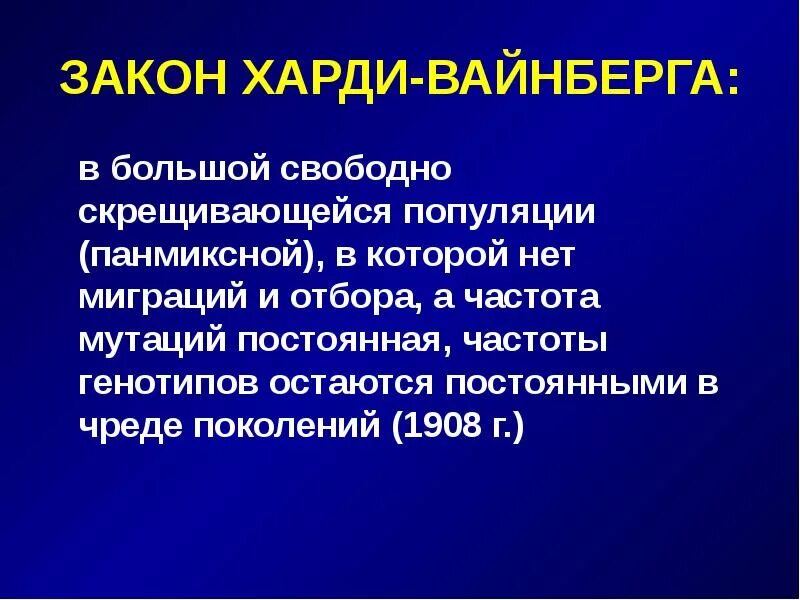 ЗАКОН ХАРДИ-ВАЙНБЕРГА:

в большой свободно скрещивающейся популяции (панмиксной), в которой нет миграций и отбора, а частота мутаций постоянная, частоты генотипов остаются постоянными в чреде поколений (1908 г.)